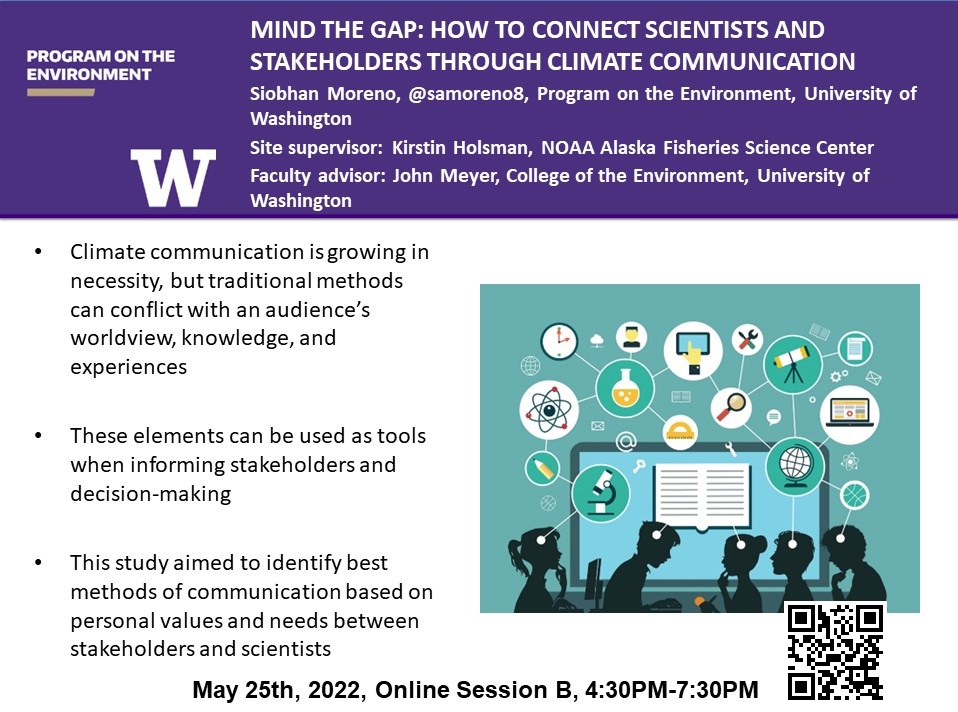 PROGRAM ON THE ENVIRONMENT

W

MIND THE GAP: HOW TO CONNECT SCIENTISTS AND STAKEHOLDERS THROUGH CLIMATE COMMUNICATION

Siobhan Moreno, @samoreno8, Program on the Environment, University of Washington

Site supervisor: Kirstin Holsman, NOAA Alaska Fisheries Science Center

Faculty advisor: John Meyer, College of the Environment, University of Washington

• Climate communication is growing in necessity, but traditional methods can conflict with an audience's worldview, knowledge, and experiences

• These elements can be used as tools when informing stakeholders and decision-making

• This study aimed to identify best methods of communication based on personal values and needs between stakeholders and scientists

May 25th, 2022, Online Session B, 4:30PM-7:30PM